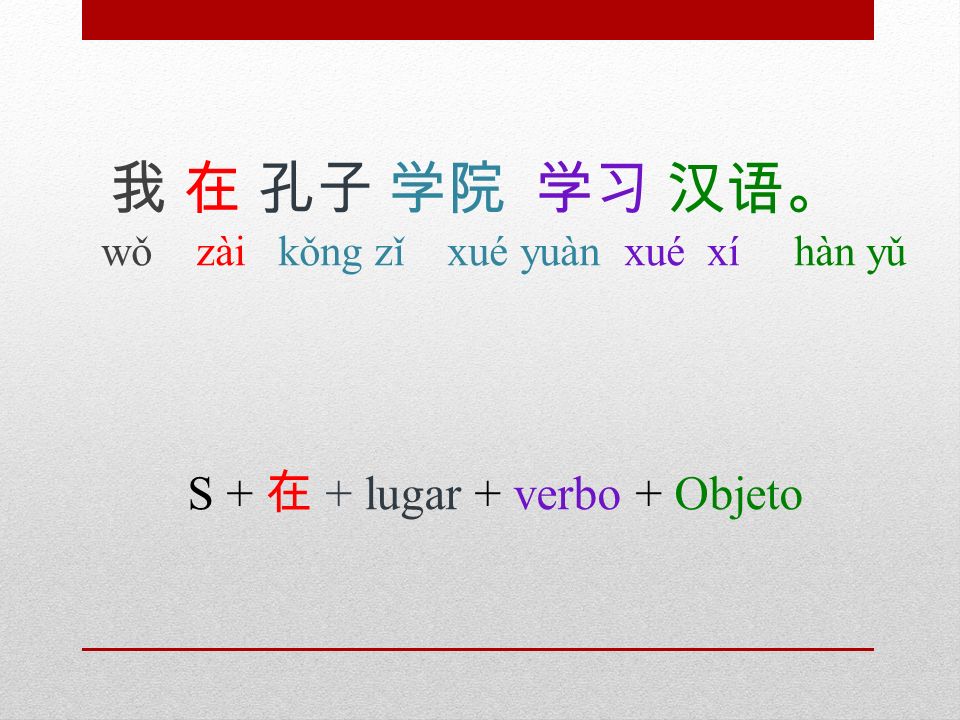 我 在 孔子 学院 学习 汉语。
wǒ zài kǒng zǐ xué yuàn xué xí hàn yǔ

S + 在 + lugar + verbo + Objeto